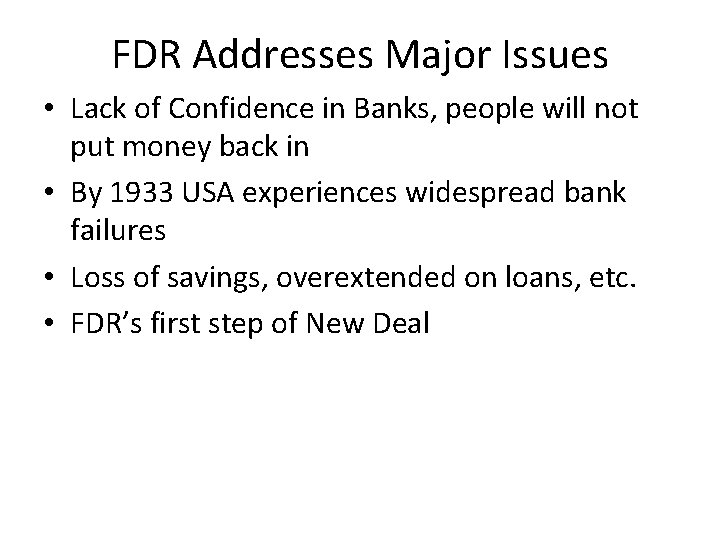 FDR Addresses Major Issues

• Lack of Confidence in Banks, people will not put money back in
• By 1933 USA experiences widespread bank failures
• Loss of savings, overextended on loans, etc.
• FDR's first step of New Deal